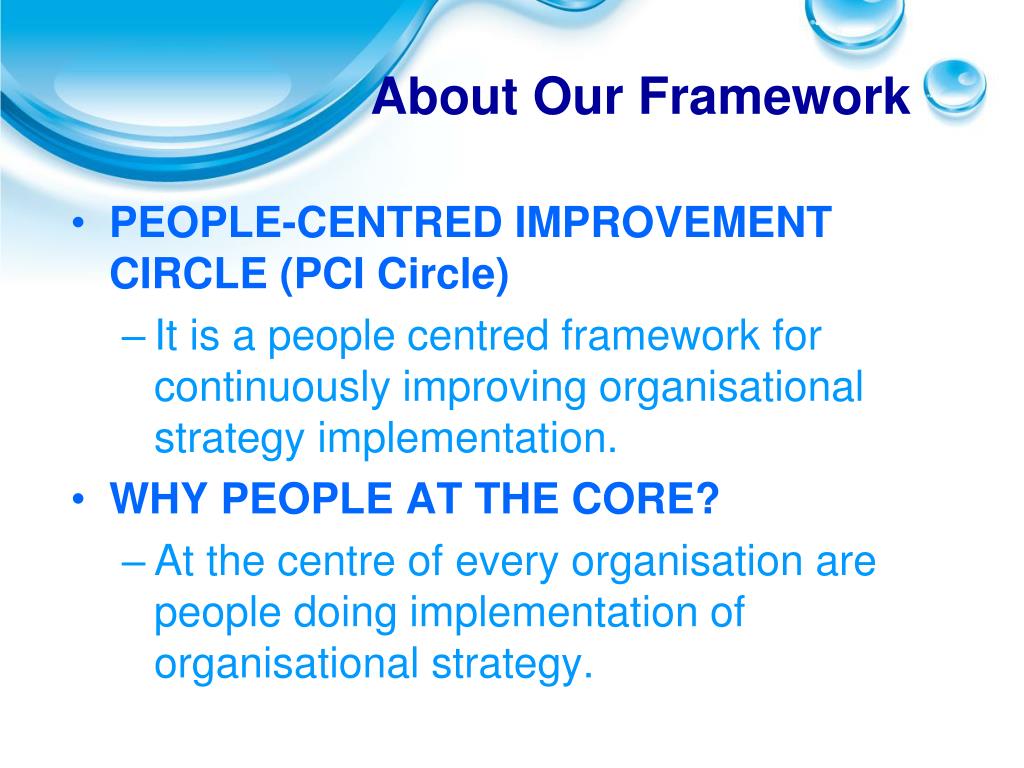 About Our Framework

• PEOPLE-CENTRED IMPROVEMENT CIRCLE (PCI Circle)
– It is a people centred framework for continuously improving organisational strategy implementation.
• WHY PEOPLE AT THE CORE?
– At the centre of every organisation are people doing implementation of organisational strategy.